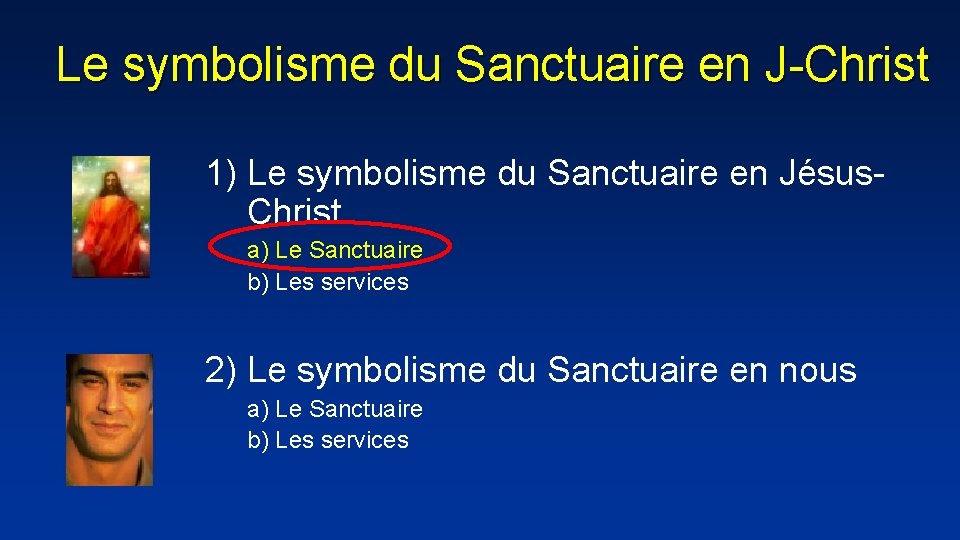 Le symbolisme du Sanctuaire en J-Christ

1) Le symbolisme du Sanctuaire en Jésus-Christ
a) Le Sanctuaire
b) Les services

2) Le symbolisme du Sanctuaire en nous
a) Le Sanctuaire
b) Les services